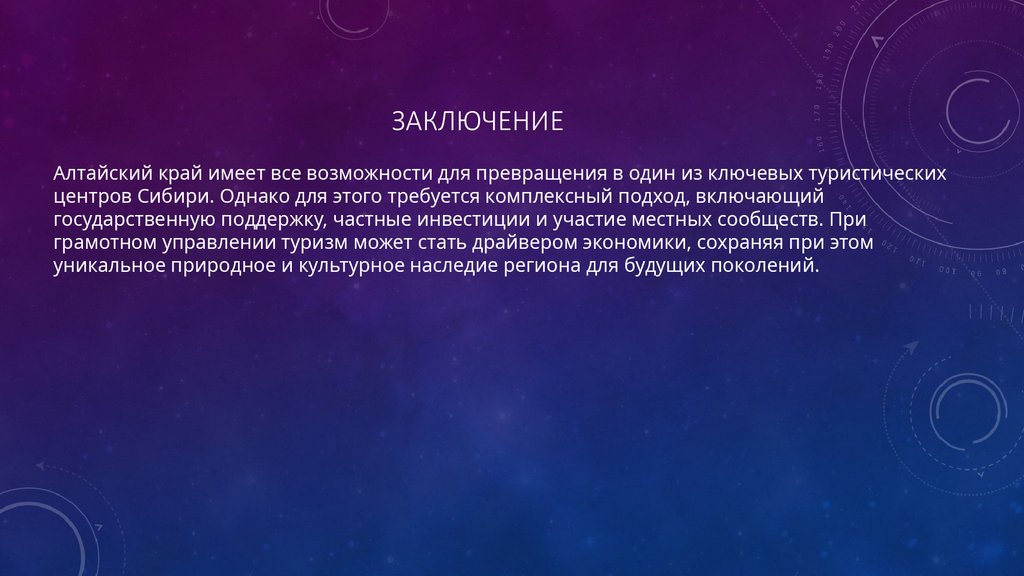 ЗАКЛЮЧЕНИЕ

Алтайский край имеет все возможности для превращения в один из ключевых туристических центров Сибири. Однако для этого требуется комплексный подход, включающий государственную поддержку, частные инвестиции и участие местных сообществ. При грамотном управлении туризм может стать драйвером экономики, сохраняя при этом уникальное природное и культурное наследие региона для будущих поколений.